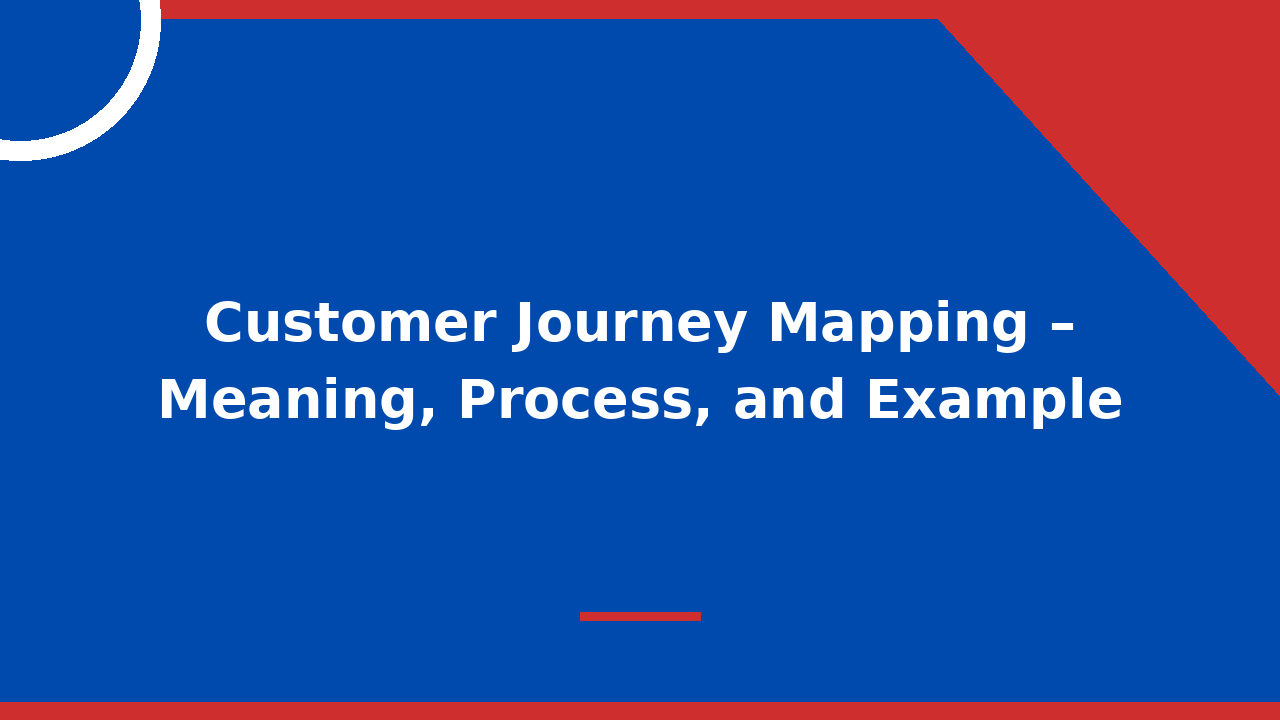 Customer Journey Mapping – Meaning, Process, and Example